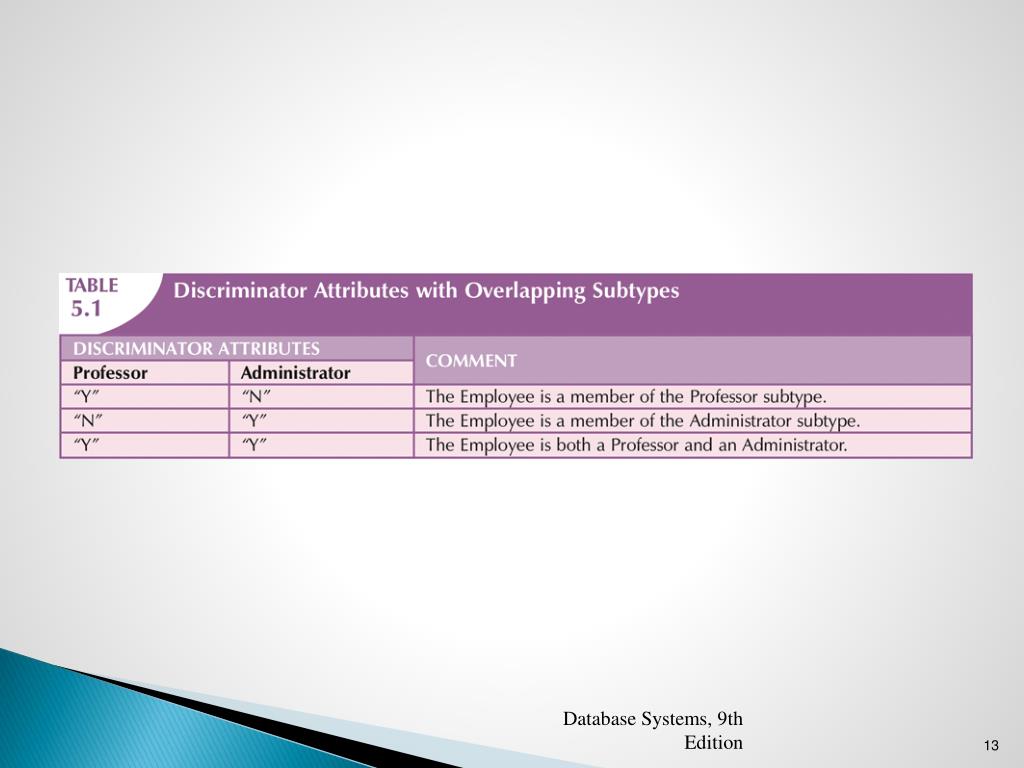 TABLE 5.1 Discriminator Attributes with Overlapping Subtypes

| DISCRIMINATOR ATTRIBUTES | | COMMENT |
|---|---|---|
| Professor | Administrator | |
| “Y” | “N” | The Employee is a member of the Professor subtype. |
| “N” | “Y” | The Employee is a member of the Administrator subtype. |
| “Y” | “Y” | The Employee is both a Professor and an Administrator. |

Database Systems, 9th Edition

13